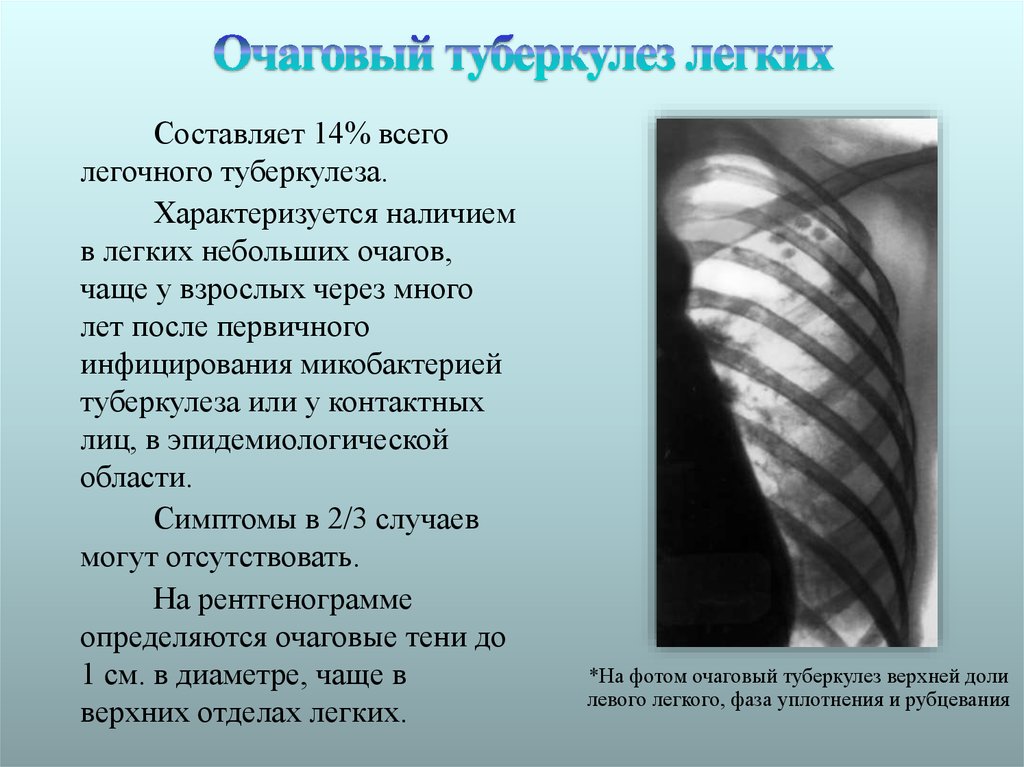 Очаговый туберкулез легких

Составляет 14% всего легочного туберкулеза.

Характеризуется наличием в легких небольших очагов, чаще у взрослых через много лет после первичного инфицирования микобактерией туберкулеза или у контактных лиц, в эпидемиологической области.

Симптомы в 2/3 случаев могут отсутствовать.

На рентгенограмме определяются очаговые тени до 1 см. в диаметре, чаще в верхних отделах легких.

*На фотом очаговый туберкулез верхней доли левого легкого, фаза уплотнения и рубцевания